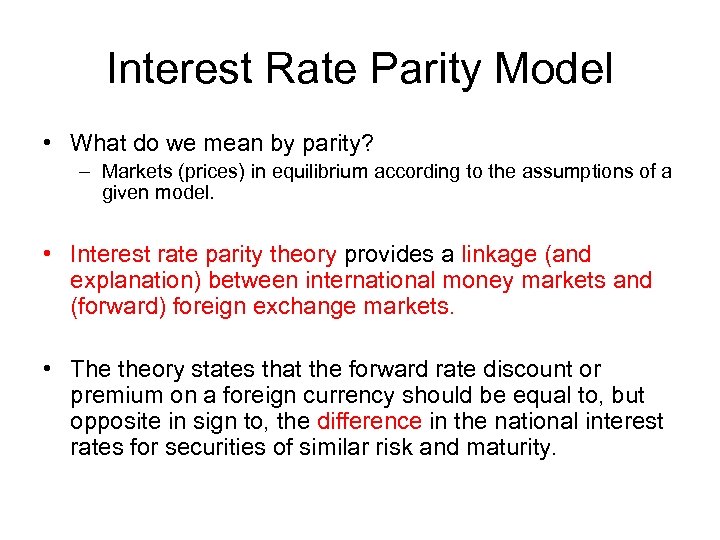 Interest Rate Parity Model

• What do we mean by parity?
– Markets (prices) in equilibrium according to the assumptions of a given model.

• Interest rate parity theory provides a linkage (and explanation) between international money markets and (forward) foreign exchange markets.

• The theory states that the forward rate discount or premium on a foreign currency should be equal to, but opposite in sign to, the difference in the national interest rates for securities of similar risk and maturity.